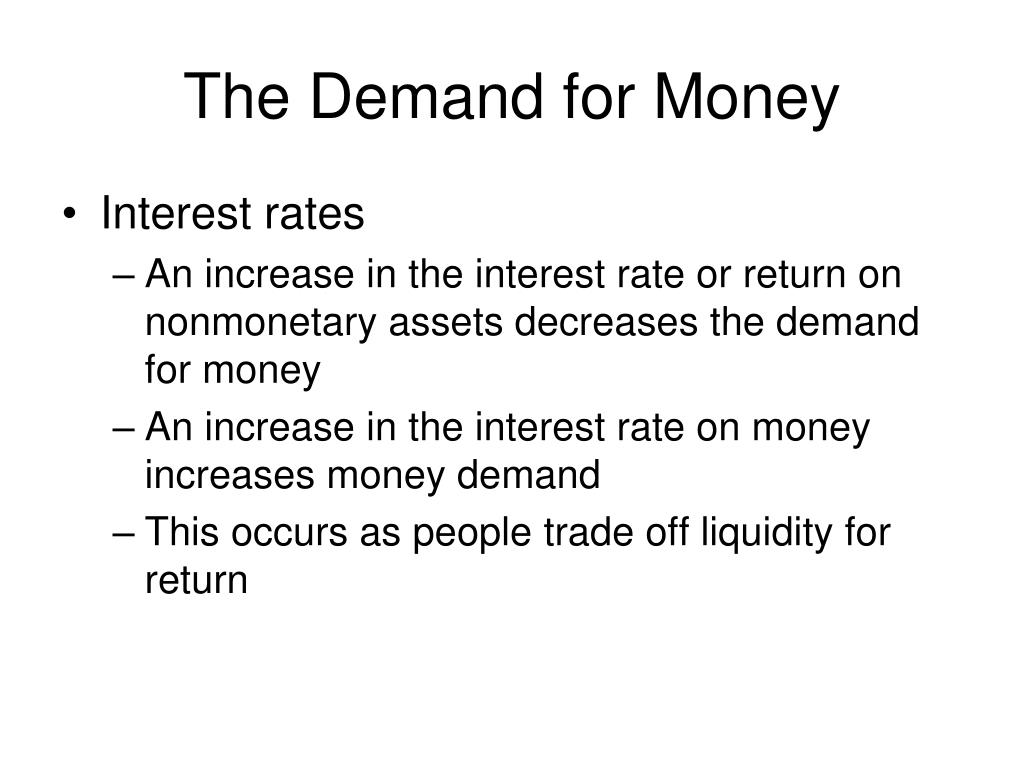 The Demand for Money

• Interest rates
– An increase in the interest rate or return on nonmonetary assets decreases the demand for money
– An increase in the interest rate on money increases money demand
– This occurs as people trade off liquidity for return